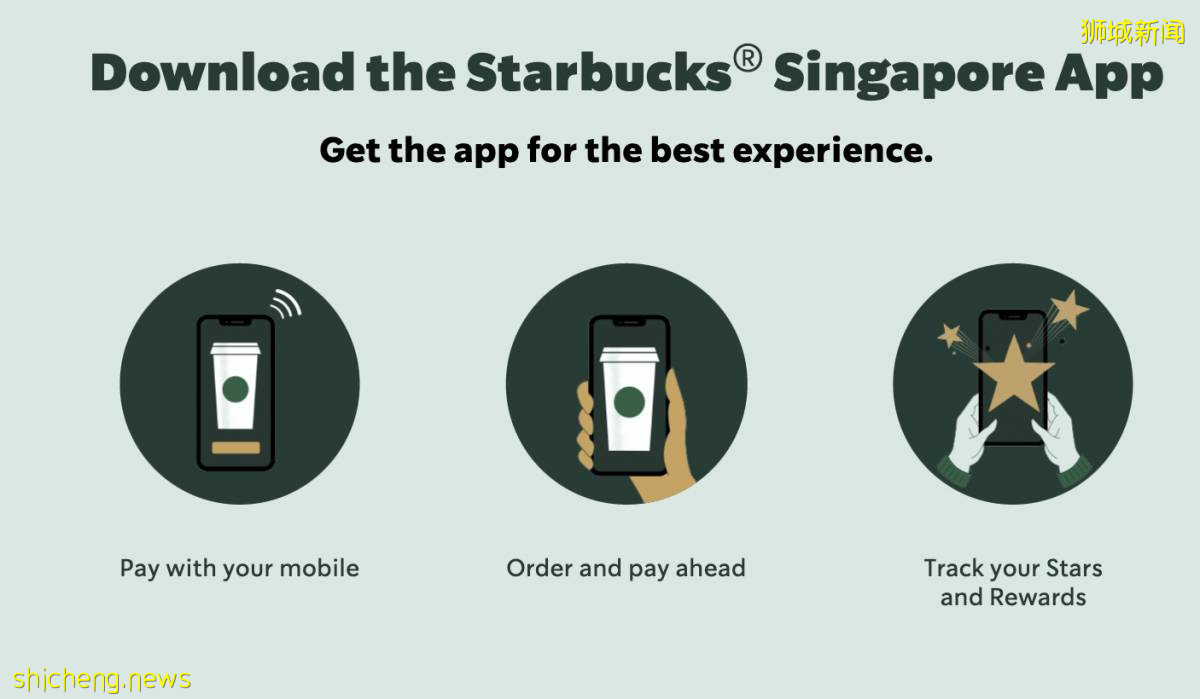 狮城新闻

Download the Starbucks® Singapore App

Get the app for the best experience.

Pay with your mobile

Order and pay ahead

Track your Stars and Rewards

shicheng.news